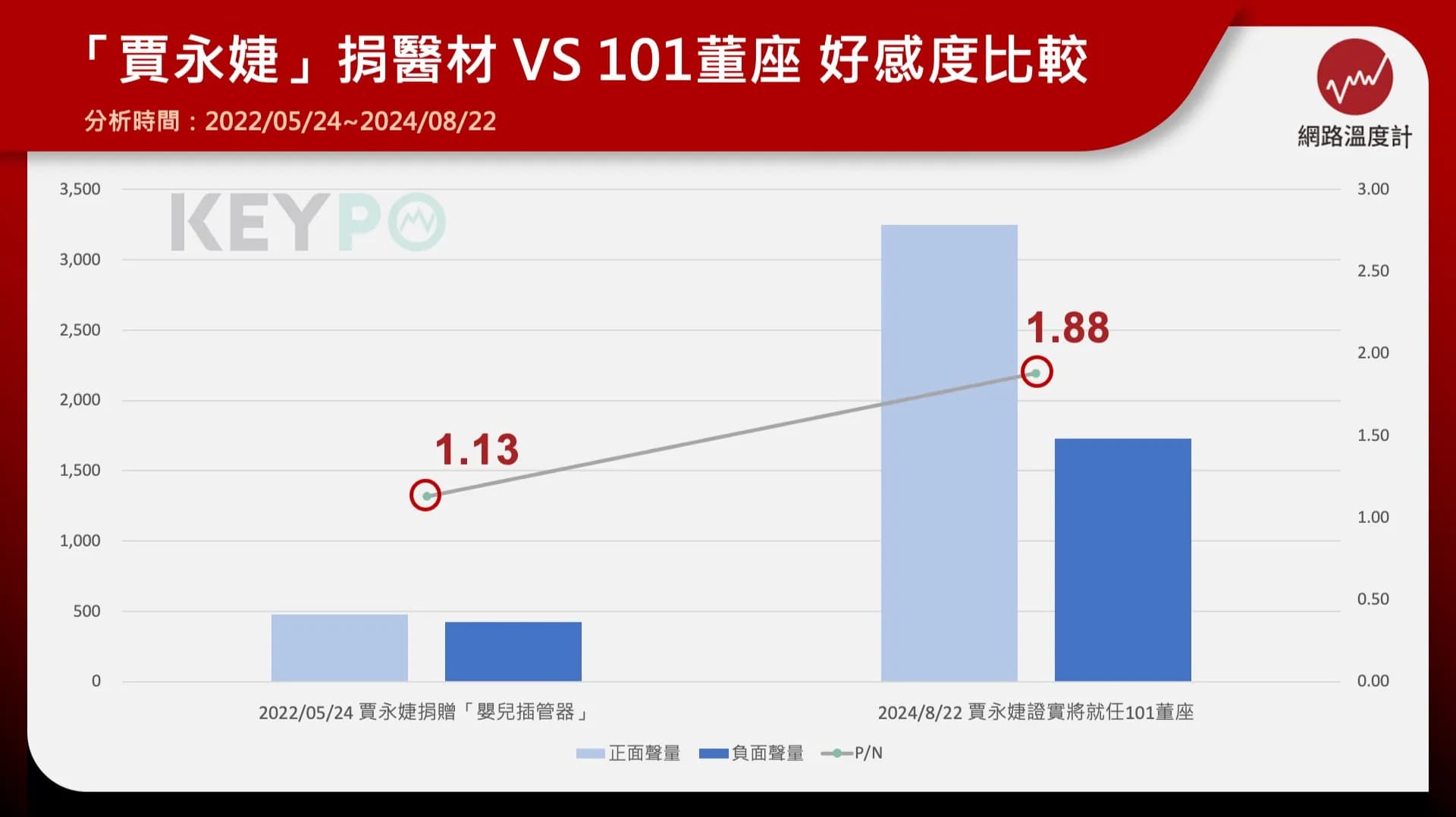 「賈永婕」捐醫材 VS 101董座 好感度比較

分析時間：2022/05/24~2024/08/22

網路溫度計

KEYPO

3,500
3,000
2,500
2,000
1,500
1,000
500
0

3.00
2.50
2.00
1.50
1.00
0.50
0.00

1.13

1.88

2022/05/24 賈永婕捐贈「嬰兒插管器」

2024/8/22 賈永婕證實將就任101董座

正面聲量 負面聲量 P/N